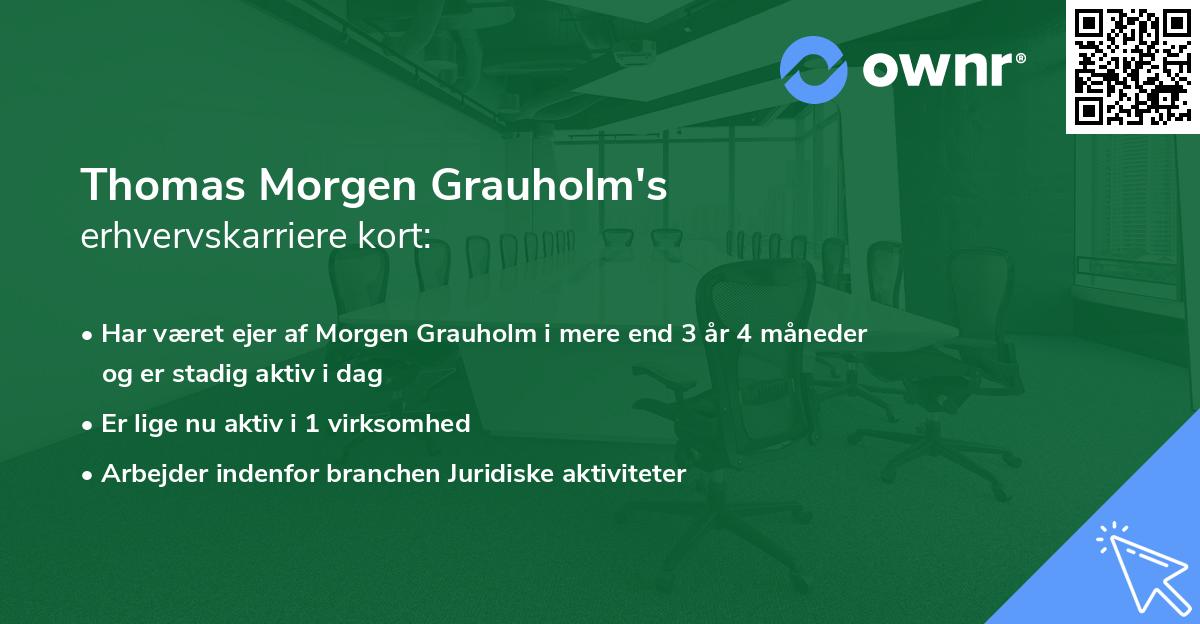 ownr®

Thomas Morgen Grauholm's
erhvervskarriere kort:

• Har været ejer af Morgen Grauholm i mere end 3 år 4 måneder og er stadig aktiv i dag
• Er lige nu aktiv i 1 virksomhed
• Arbejder indenfor branchen Juridiske aktiviteter